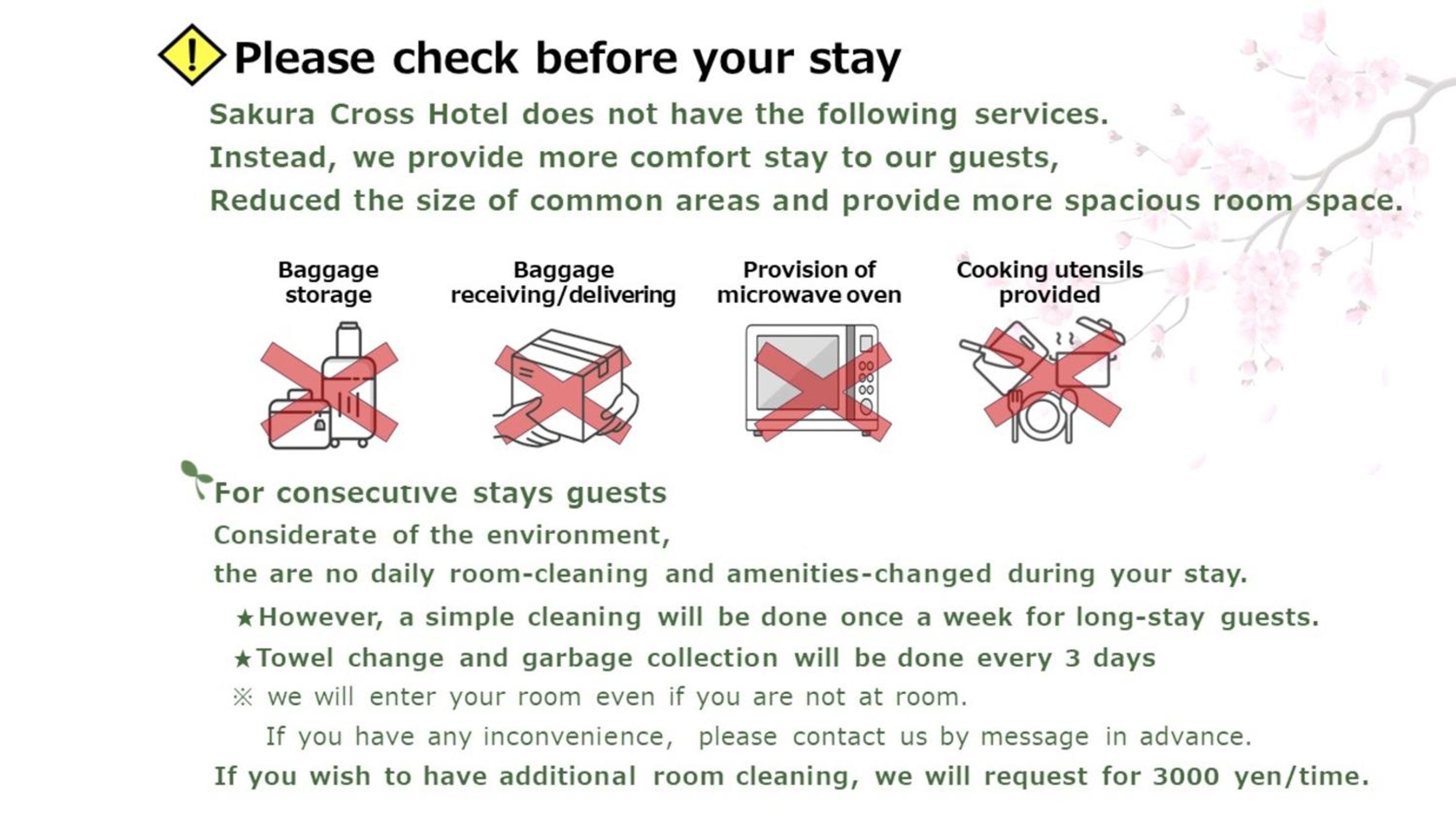 ! Please check before your stay

Sakura Cross Hotel does not have the following services.
Instead, we provide more comfort stay to our guests,
Reduced the size of common areas and provide more spacious room space.

Baggage storage

Baggage receiving/delivering

Provision of microwave oven

Cooking utensils provided

For consecutive stays guests
Considerate of the environment,
the are no daily room-cleaning and amenities-changed during your stay.
★However, a simple cleaning will be done once a week for long-stay guests.
★Towel change and garbage collection will be done every 3 days
※ we will enter your room even if you are not at room.
If you have any inconvenience, please contact us by message in advance.
If you wish to have additional room cleaning, we will request for 3000 yen/time.